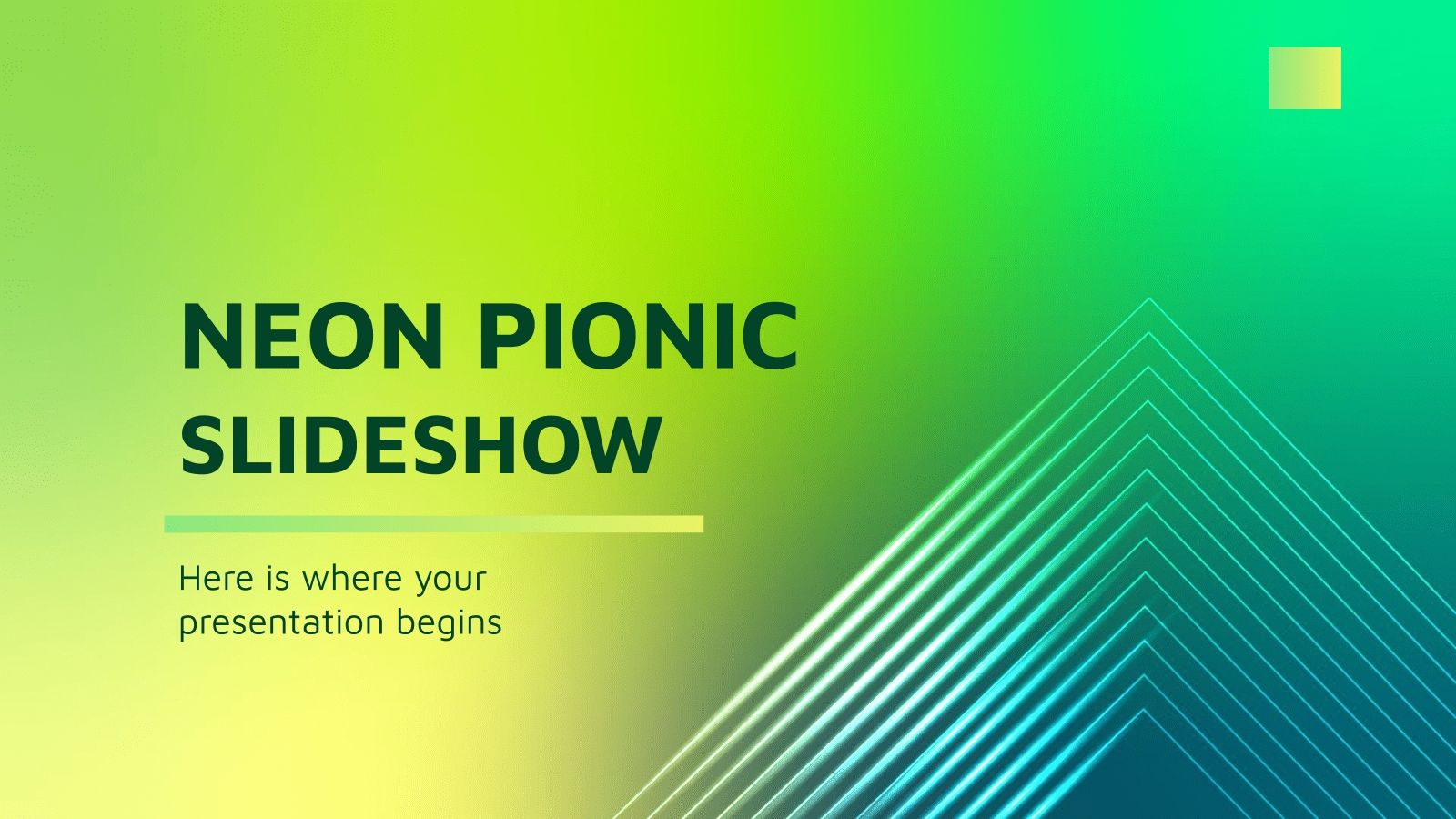 NEON PIONIC SLIDESHOW

Here is where your presentation begins